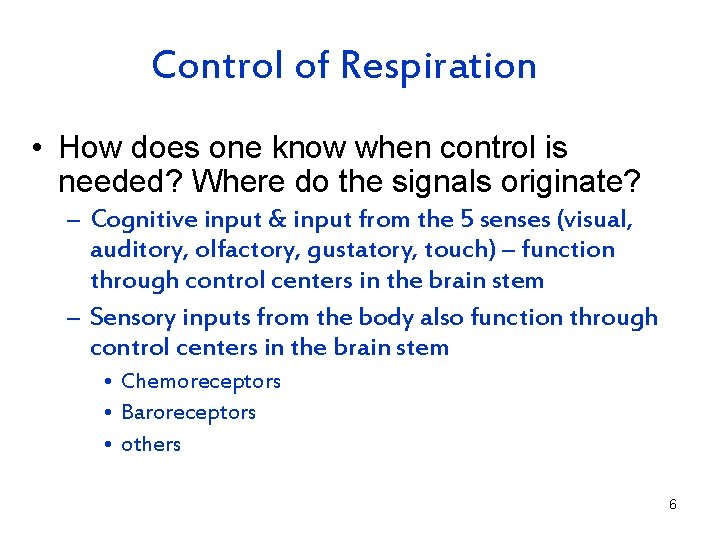 Control of Respiration

• How does one know when control is needed? Where do the signals originate?

– Cognitive input & input from the 5 senses (visual, auditory, olfactory, gustatory, touch) – function through control centers in the brain stem

– Sensory inputs from the body also function through control centers in the brain stem

• Chemoreceptors

• Baroreceptors

• others

6